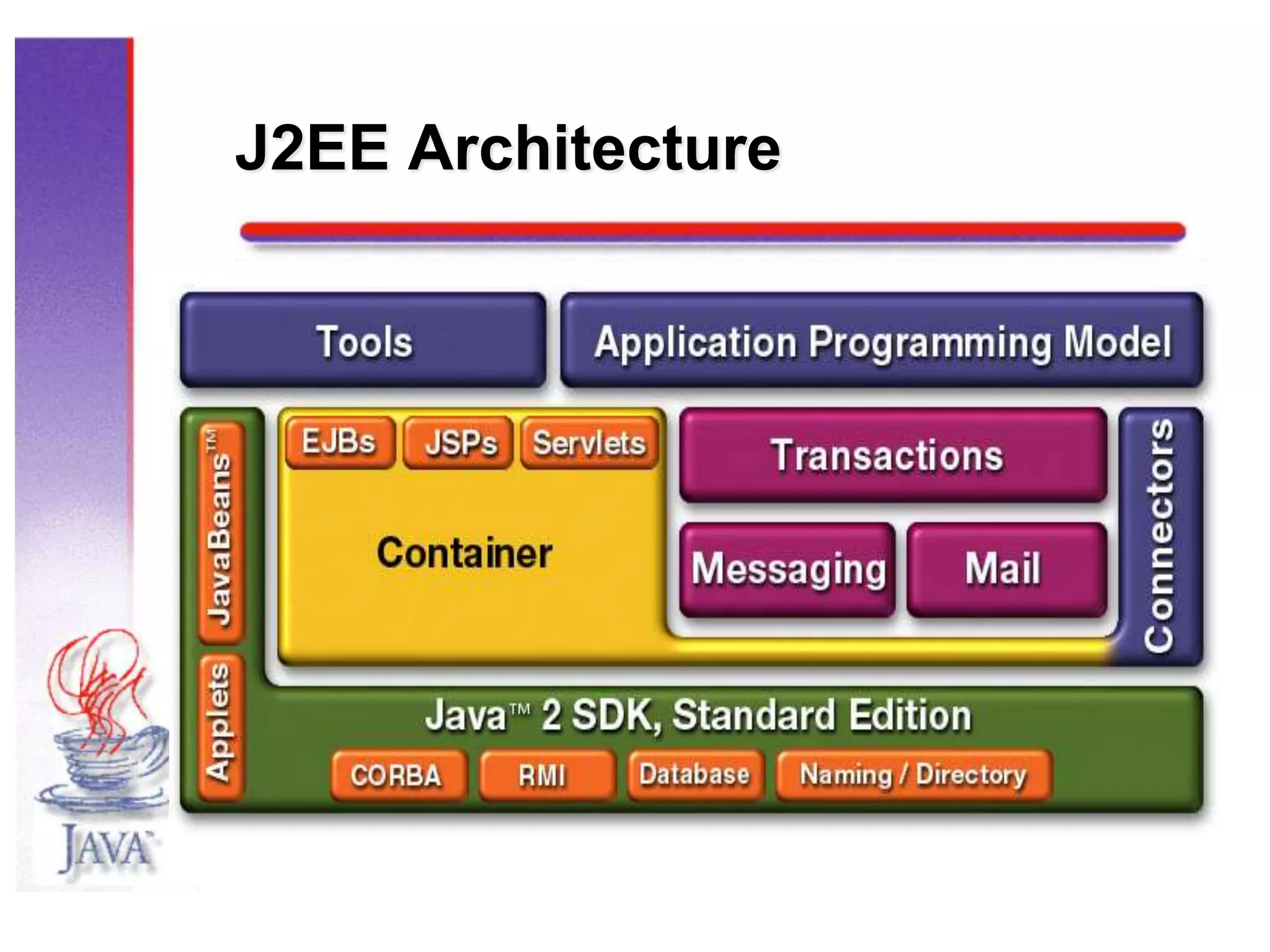 J2EE Architecture

Tools

Application Programming Model

JavaBeans™

Applets

EJBs

JSPs

Servlets

Container

Transactions

Messaging

Mail

Connectors

Java™ 2 SDK, Standard Edition

CORBA

RMI

Database

Naming / Directory

JAVA